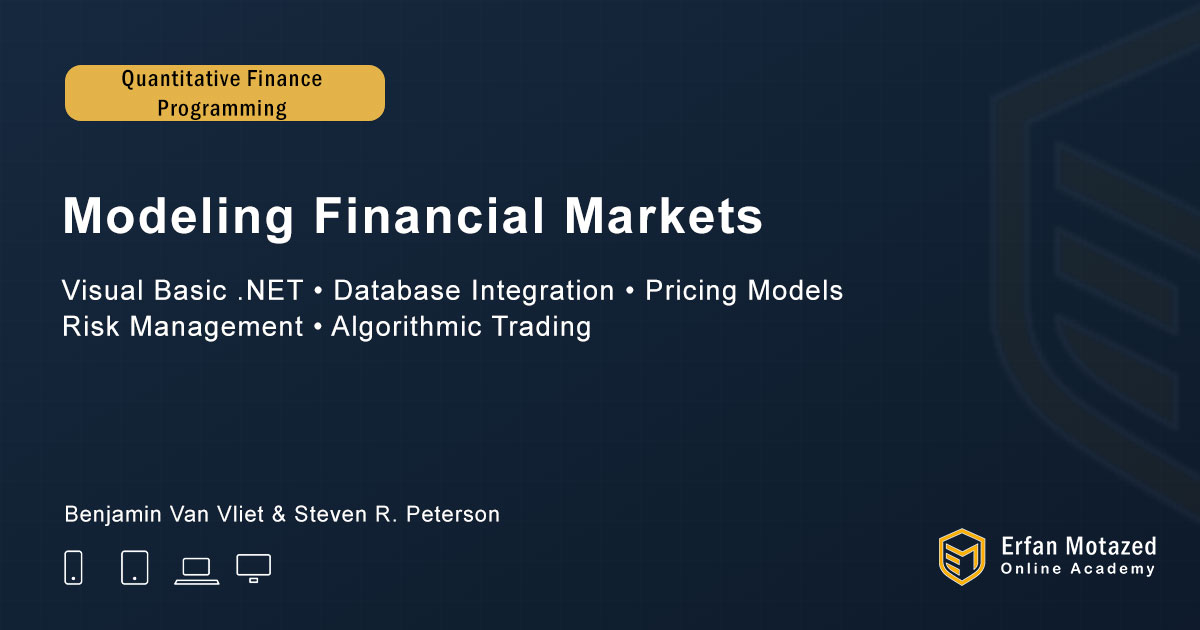 Quantitative Finance Programming

Modeling Financial Markets

Visual Basic .NET • Database Integration • Pricing Models
Risk Management • Algorithmic Trading

Benjamin Van Vliet & Steven R. Peterson

Erfan Motazed
Online Academy